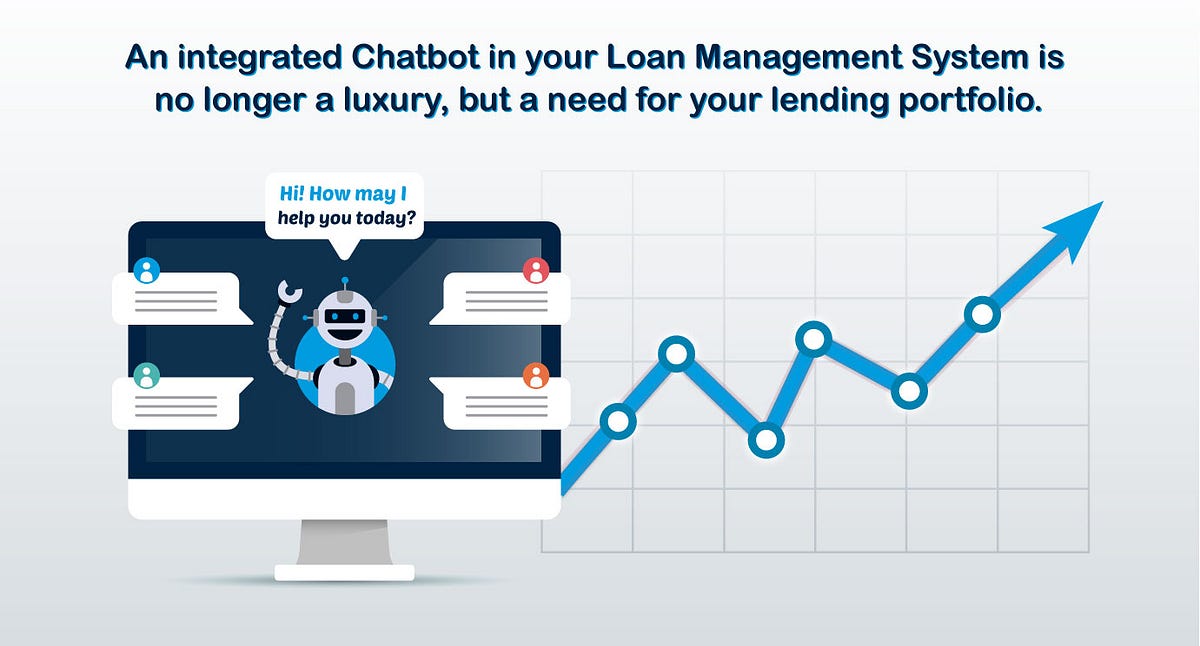 An integrated Chatbot in your Loan Management System is no longer a luxury, but a need for your lending portfolio.

Hi! How may I help you today?